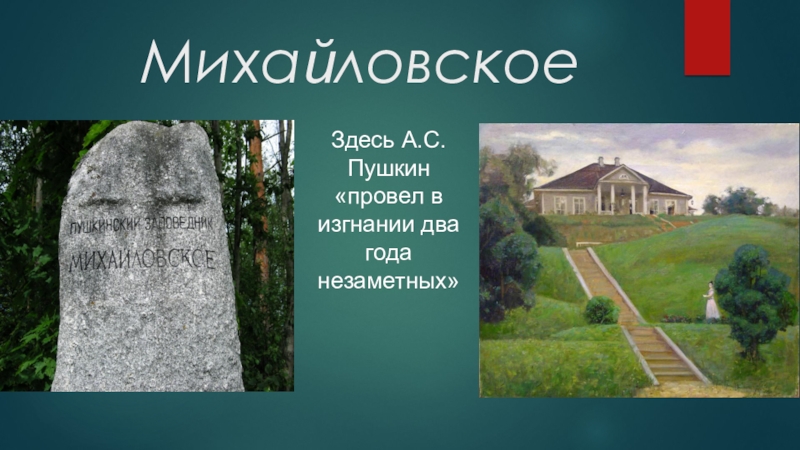 Михайловское

ПУШКИНСКИЙ ЗАПОВЕДНИК
МИХАЙЛОВСКОЕ

Здесь А.С. Пушкин «провел в изгнании два года незаметных»